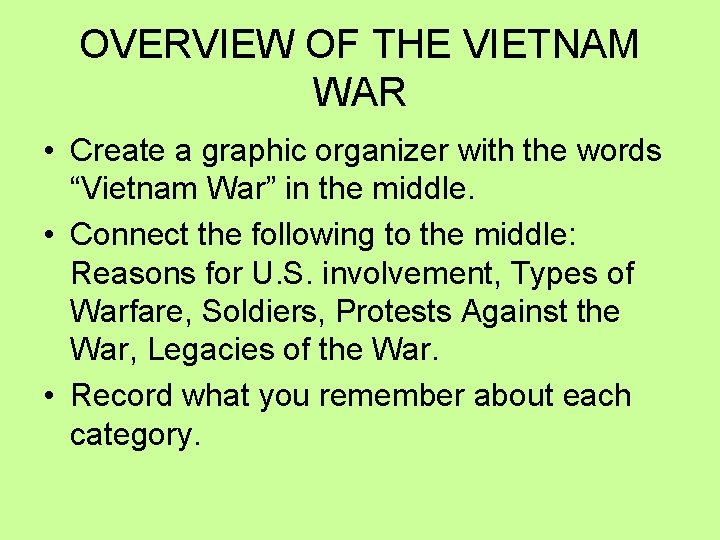 OVERVIEW OF THE VIETNAM WAR

• Create a graphic organizer with the words “Vietnam War” in the middle.
• Connect the following to the middle: Reasons for U.S. involvement, Types of Warfare, Soldiers, Protests Against the War, Legacies of the War.
• Record what you remember about each category.